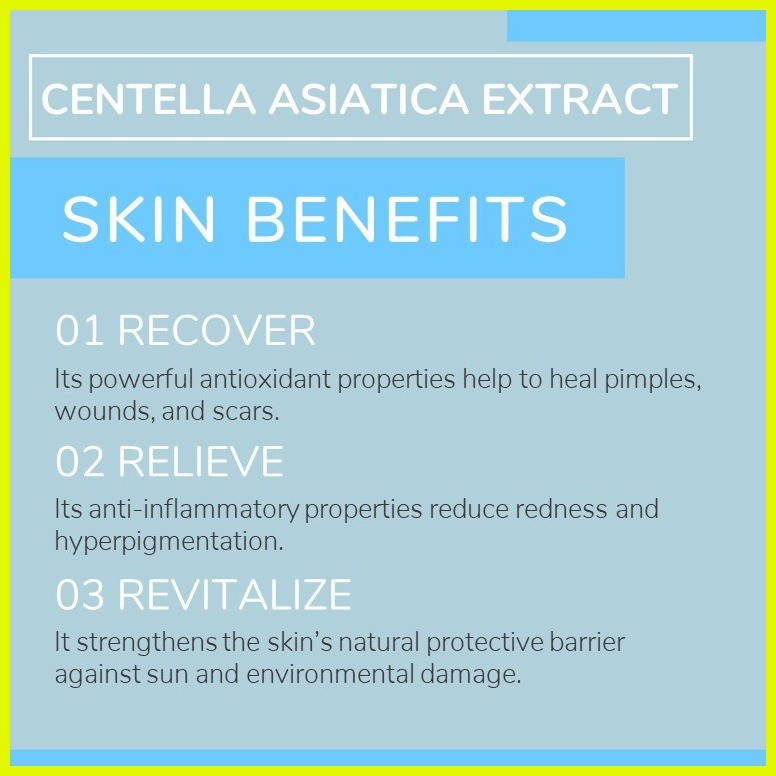 CENTELLA ASIATICA EXTRACT

SKIN BENEFITS

01 RECOVER

Its powerful antioxidant properties help to heal pimples, wounds, and scars.

02 RELIEVE

Its anti-inflammatory properties reduce redness and hyperpigmentation.

03 REVITALIZE

It strengthens the skin's natural protective barrier against sun and environmental damage.